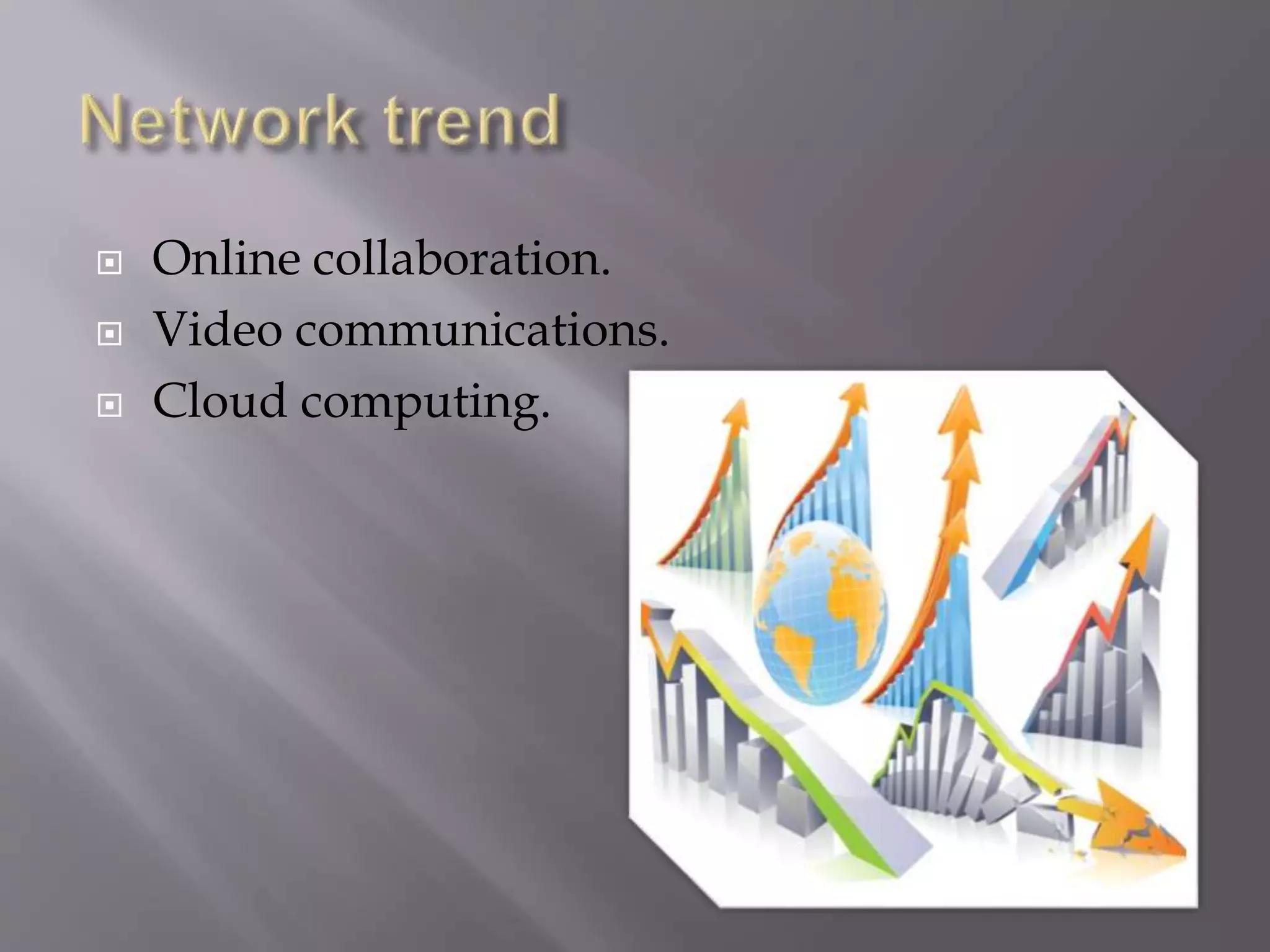 Network trend

Online collaboration.
Video communications.
Cloud computing.